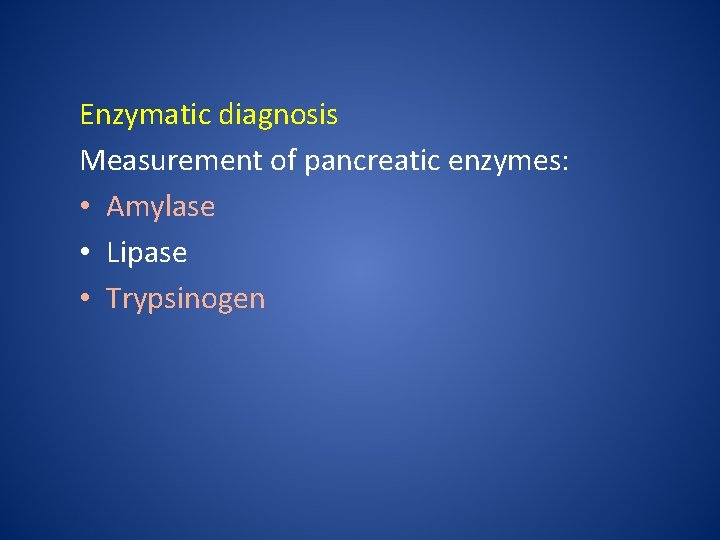 Enzymatic diagnosis
Measurement of pancreatic enzymes:
• Amylase
• Lipase
• Trypsinogen